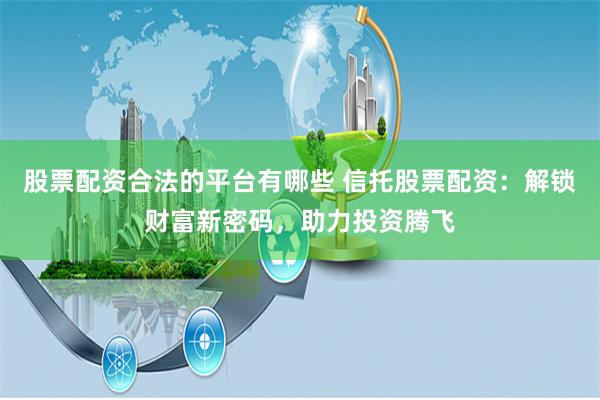 股票配资合法的平台有哪些 信托股票配资：解锁财富新密码，助力投资腾飞